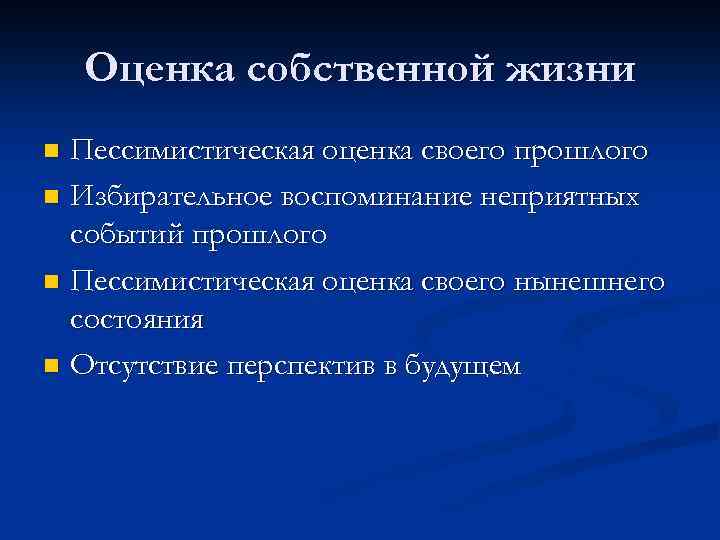 Оценка собственной жизни

- Пессимистическая оценка своего прошлого
- Избирательное воспоминание неприятных событий прошлого
- Пессимистическая оценка своего нынешнего состояния
- Отсутствие перспектив в будущем